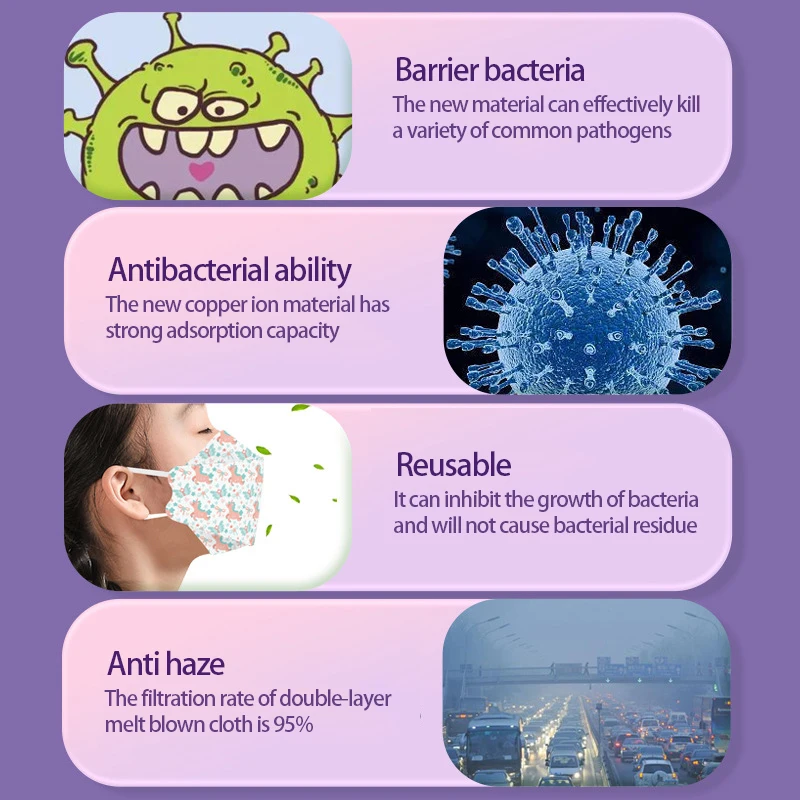 Barrier bacteria
The new material can effectively kill a variety of common pathogens

Antibacterial ability
The new copper ion material has strong adsorption capacity

Reusable
It can inhibit the growth of bacteria and will not cause bacterial residue

Anti haze
The filtration rate of double-layer melt blown cloth is 95%